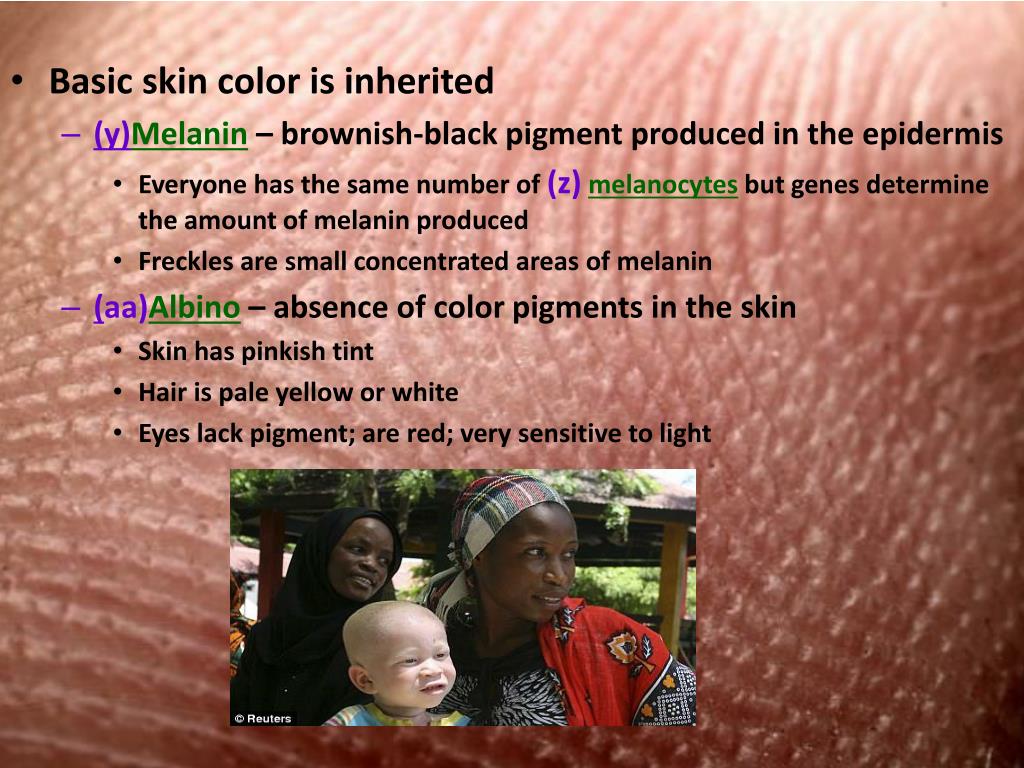 • Basic skin color is inherited

– (y)Melanin – brownish-black pigment produced in the epidermis

• Everyone has the same number of (z) melanocytes but genes determine the amount of melanin produced

• Freckles are small concentrated areas of melanin

– (aa)Albino – absence of color pigments in the skin

• Skin has pinkish tint

• Hair is pale yellow or white

• Eyes lack pigment; are red; very sensitive to light

© Reuters